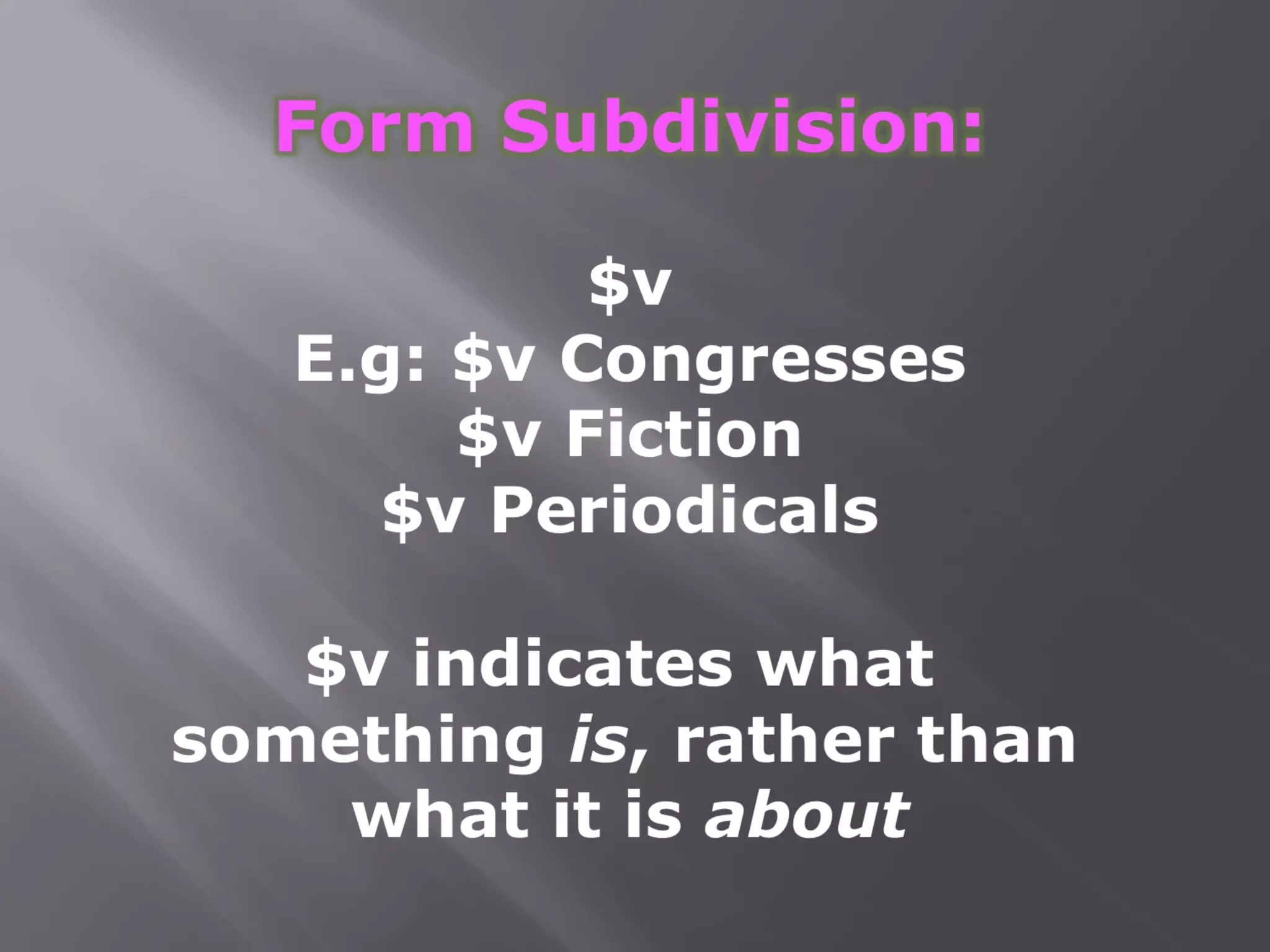 Form Subdivision:

\$v
E.g: \$v Congresses
\$v Fiction
\$v Periodicals

\$v indicates what something is, rather than what it is about